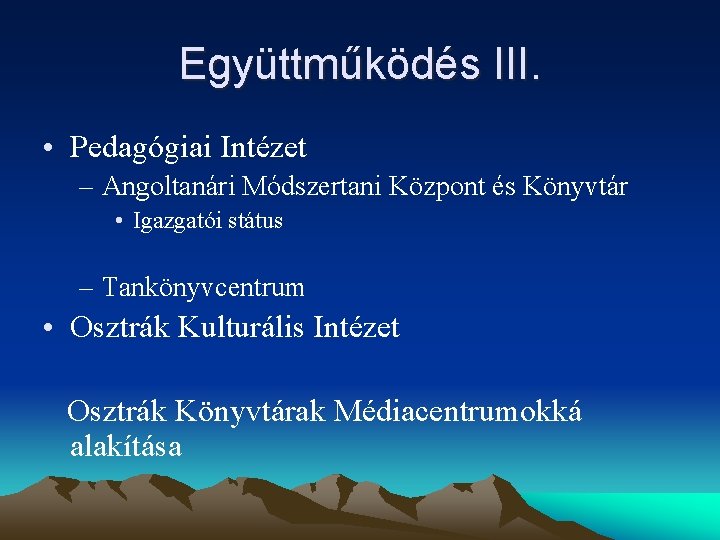 Együttműködés III.

• Pedagógiai Intézet
– Angoltanári Módszertani Központ és Könyvtár
• Igazgatói státus

– Tankönyvcentrum
• Osztrák Kulturális Intézet

Osztrák Könyvtárak Médiacentrumokká alakítása